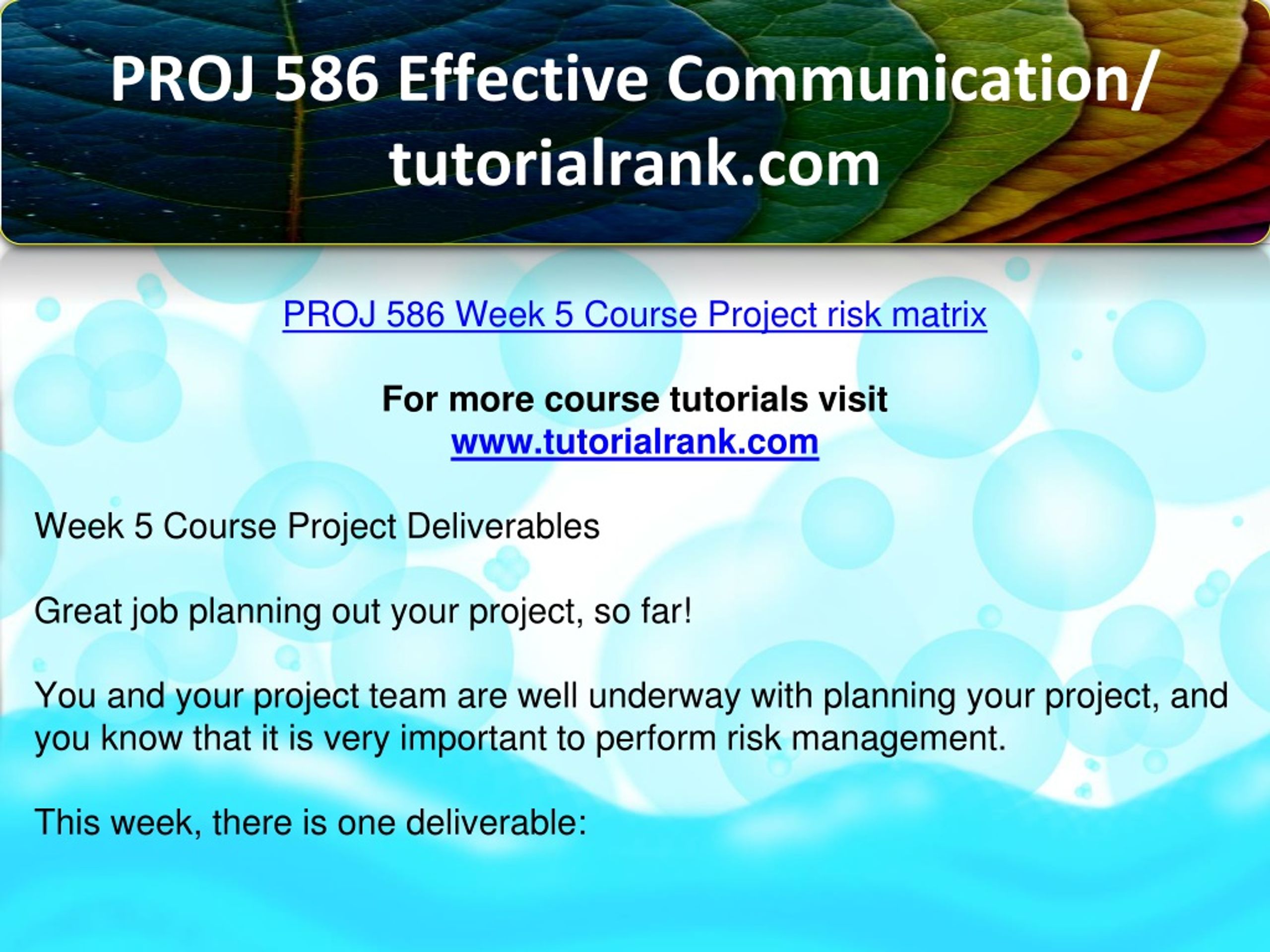 PROJ 586 Effective Communication/ tutorialrank.com

PROJ 586 Week 5 Course Project risk matrix

For more course tutorials visit
www.tutorialrank.com

Week 5 Course Project Deliverables

Great job planning out your project, so far!

You and your project team are well underway with planning your project, and you know that it is very important to perform risk management.

This week, there is one deliverable: